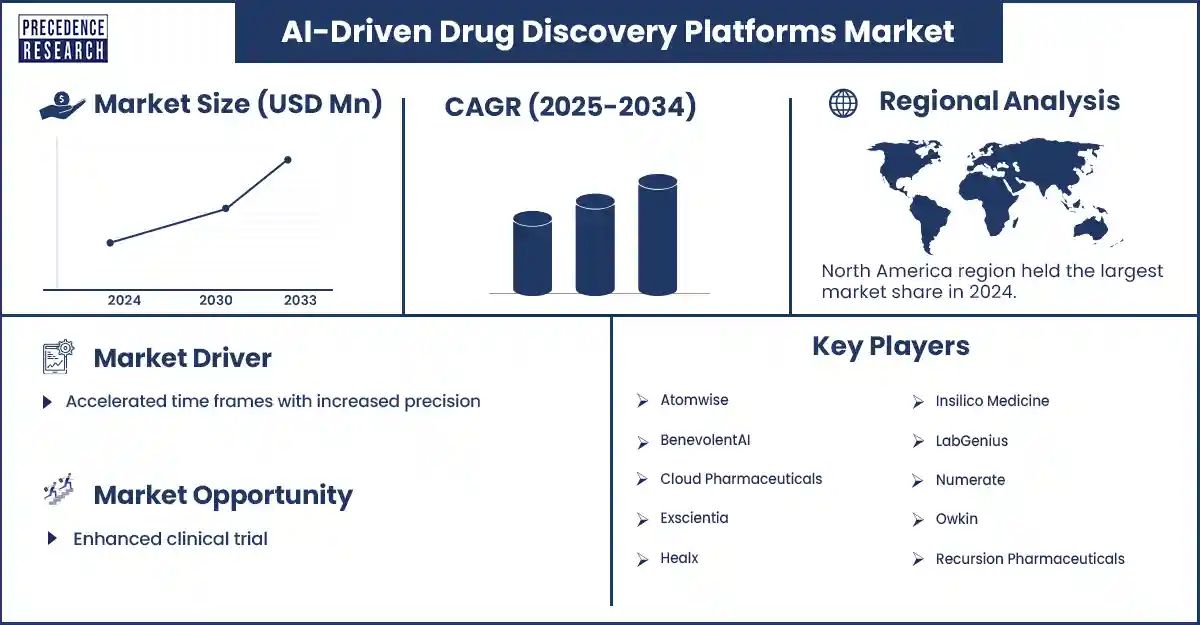 PRECEDENCE RESEARCH

AI-Driven Drug Discovery Platforms Market

Market Size (USD Mn)

2024
2030
2033

CAGR (2025-2034)

Regional Analysis

North America region held the largest market share in 2024.

Market Driver

Accelerated time frames with increased precision

Market Opportunity

Enhanced clinical trial

Key Players

Atomwise
BenevolentAI
Cloud Pharmaceuticals
Exscientia
Healx
Insilico Medicine
LabGenius
Numerate
Owkin
Recursion Pharmaceuticals